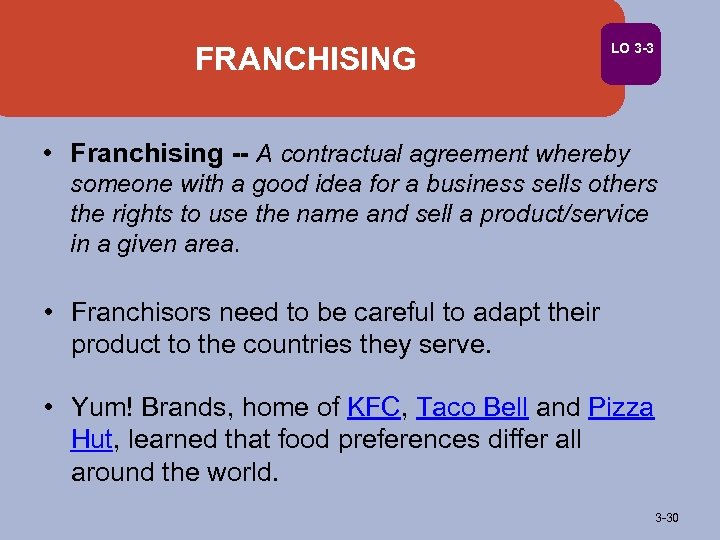 FRANCHISING

LO 3-3

• Franchising -- A contractual agreement whereby someone with a good idea for a business sells others the rights to use the name and sell a product/service in a given area.

• Franchisors need to be careful to adapt their product to the countries they serve.

• Yum! Brands, home of KFC, Taco Bell and Pizza Hut, learned that food preferences differ all around the world.

3-30